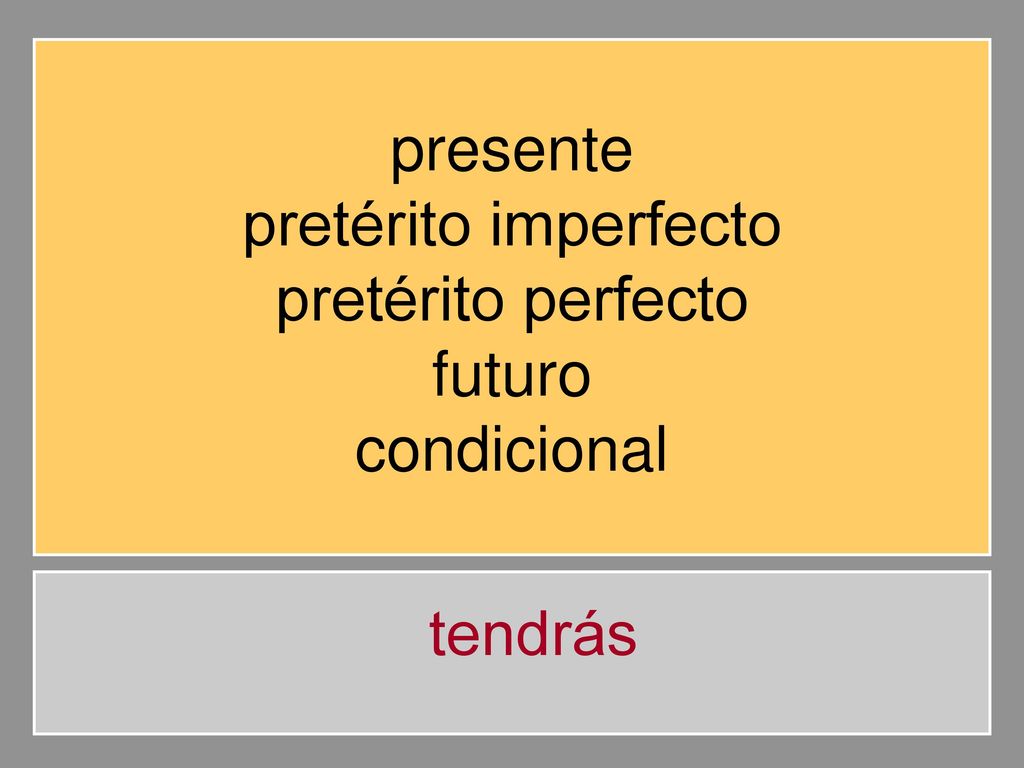 presente
pretérito imperfecto
pretérito perfecto
futuro
condicional

tendrás